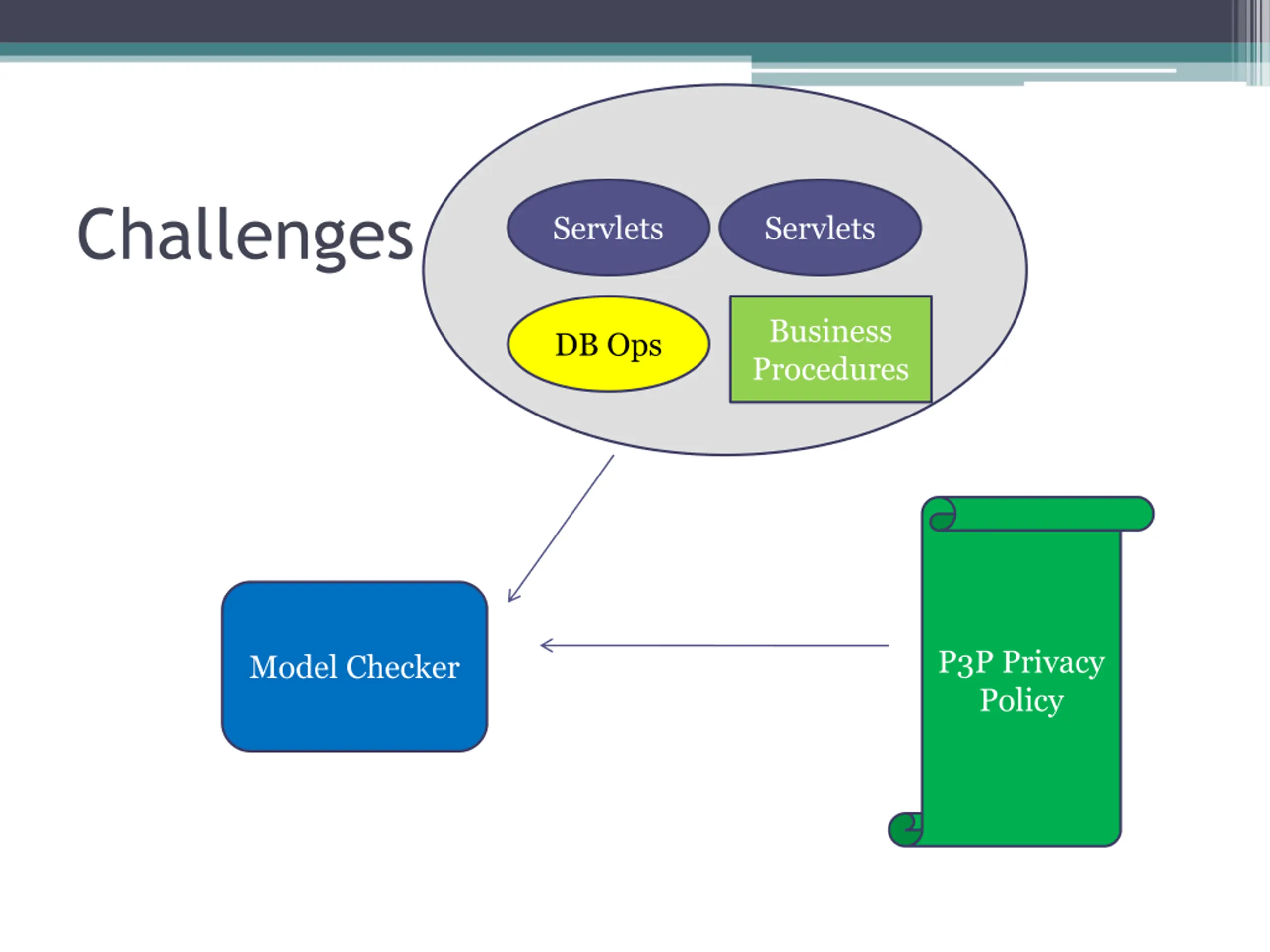 Challenges

Servlets

Servlets

DB Ops

Business Procedures

Model Checker

P3P Privacy Policy